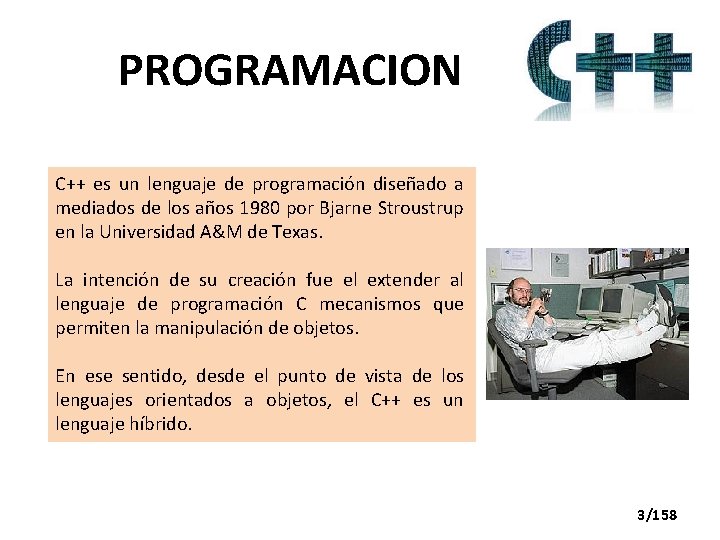 PROGRAMACION

C++

C++ es un lenguaje de programación diseñado a mediados de los años 1980 por Bjarne Stroustrup en la Universidad A&M de Texas.

La intención de su creación fue el extender al lenguaje de programación C mecanismos que permiten la manipulación de objetos.

En ese sentido, desde el punto de vista de los lenguajes orientados a objetos, el C++ es un lenguaje híbrido.

3/158